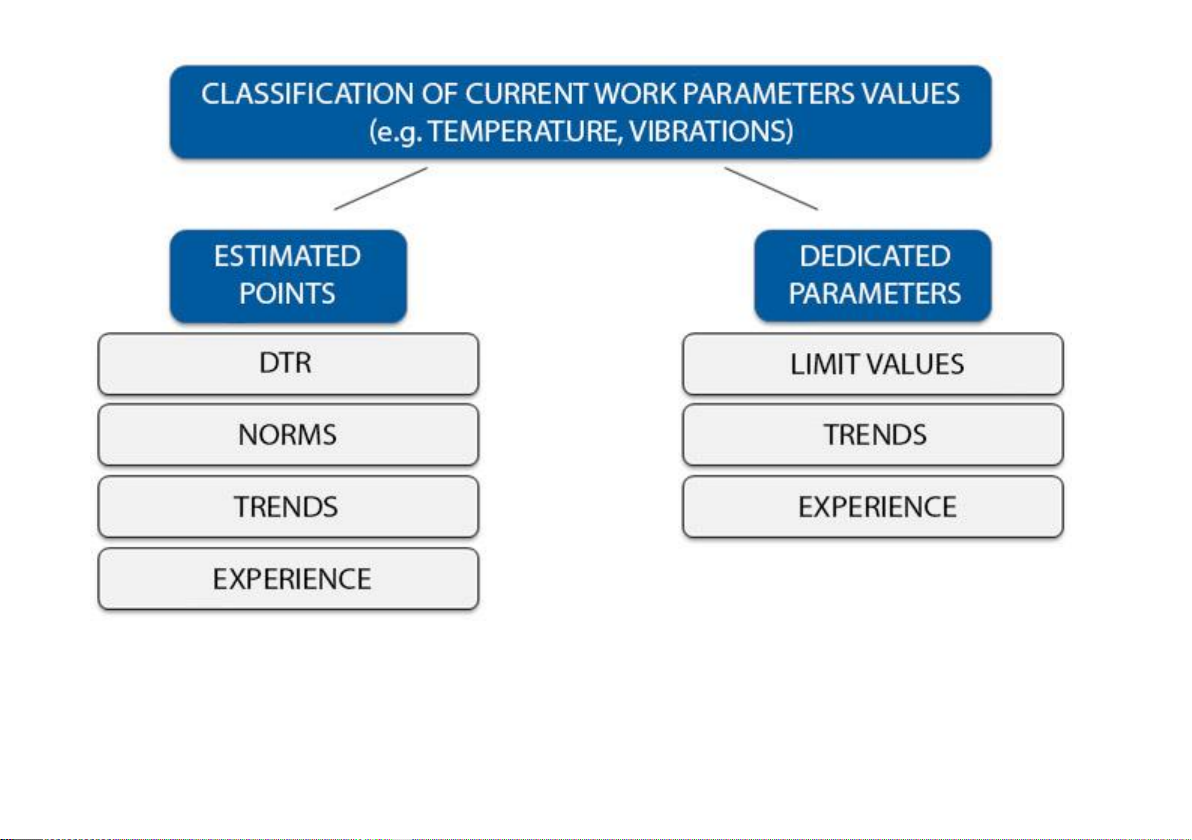 CLASSIFICATION OF CURRENT WORK PARAMETERS VALUES (e.g. TEMPERATURE, VIBRATIONS)

ESTIMATED POINTS

DTR

NORMS

TRENDS

EXPERIENCE

DEDICATED PARAMETERS

LIMIT VALUES

TRENDS

EXPERIENCE